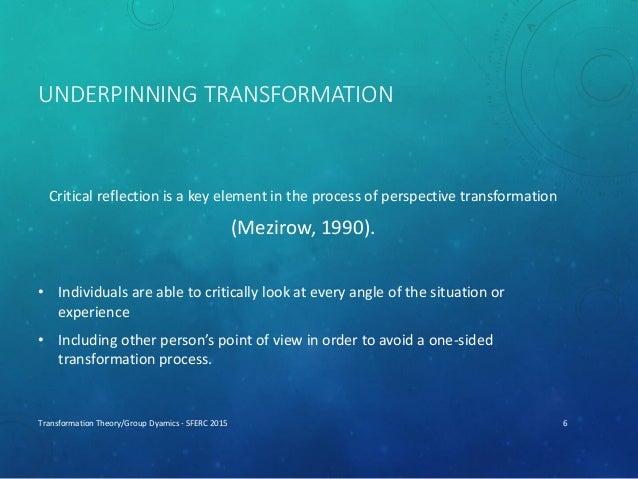 UNDERPINNING TRANSFORMATION

Critical reflection is a key element in the process of perspective transformation

(Mezirow, 1990).

• Individuals are able to critically look at every angle of the situation or experience

• Including other person's point of view in order to avoid a one-sided transformation process.

Transformation Theory/Group Dyamics - SFERC 2015

6